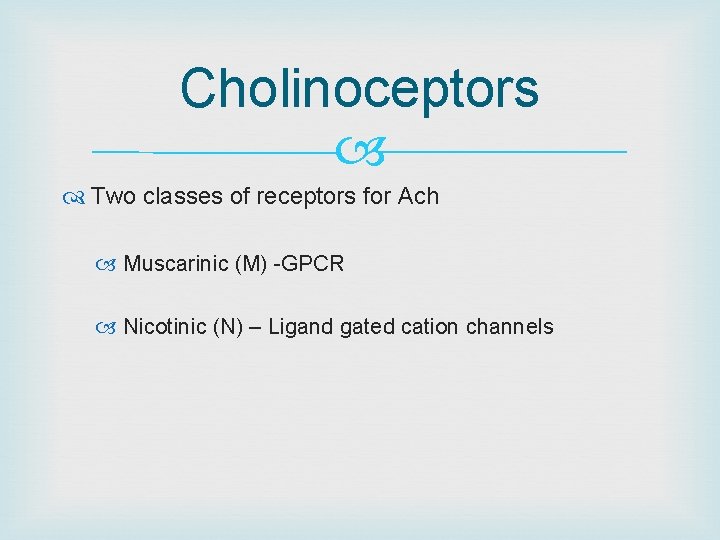 Cholinoceptors

Two classes of receptors for Ach

Muscarinic (M) -GPCR

Nicotinic (N) – Ligand gated cation channels